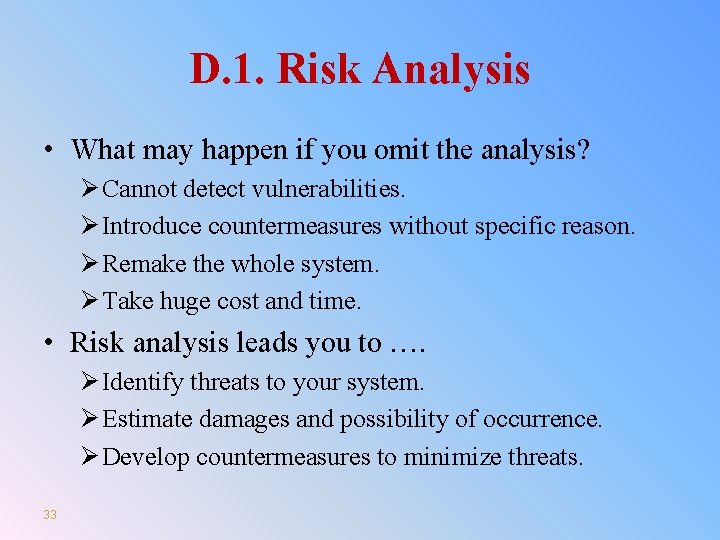 D.1. Risk Analysis

• What may happen if you omit the analysis?
➢ Cannot detect vulnerabilities.
➢ Introduce countermeasures without specific reason.
➢ Remake the whole system.
➢ Take huge cost and time.

• Risk analysis leads you to ….
➢ Identify threats to your system.
➢ Estimate damages and possibility of occurrence.
➢ Develop countermeasures to minimize threats.

33